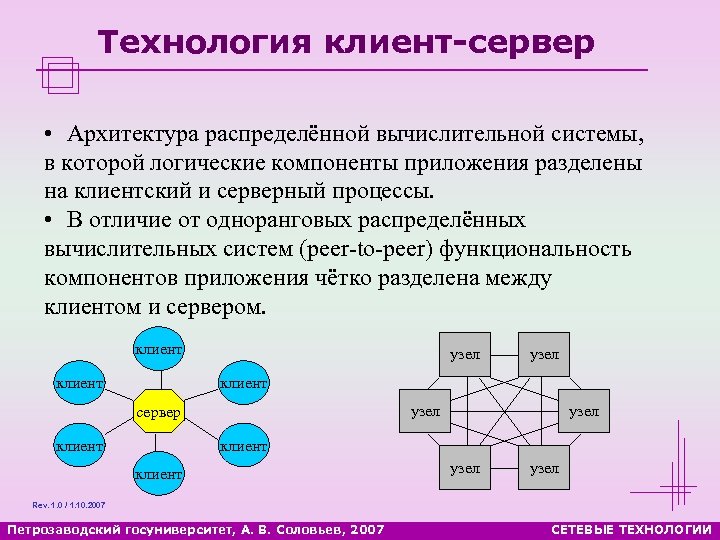 Технология клиент-сервер

• Архитектура распределённой вычислительной системы, в которой логические компоненты приложения разделены на клиентский и серверный процессы.
• В отличие от одноранговых распределённых вычислительных систем (peer-to-peer) функциональность компонентов приложения чётко разделена между клиентом и сервером.

клиент
клиент
клиент
сервер
клиент
клиент
клиент

узел
узел
узел
узел
узел
узел

Rev. 1.0 / 1.10.2007

Петрозаводский госуниверситет, А. В. Соловьев, 2007

СЕТЕВЫЕ ТЕХНОЛОГИИ